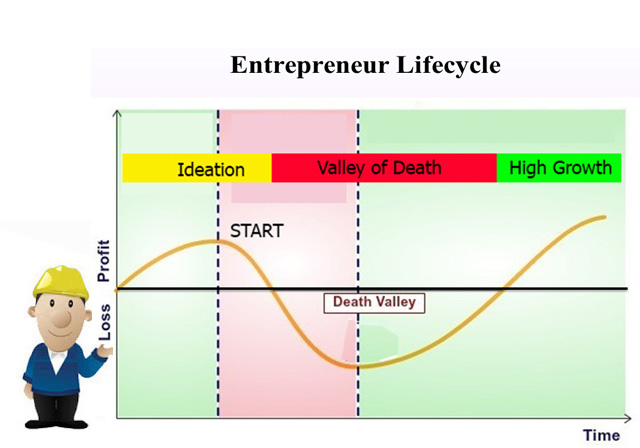 Entrepreneur Lifecycle

Ideation

Valley of Death

High Growth

START

Profit

Loss

Death Valley

Time